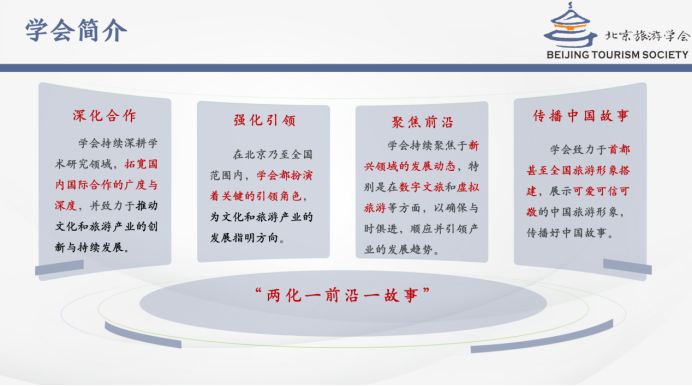 学会简介

北京旅游学会
BEIJING TOURISM SOCIETY

深化合作

学会持续深耕学术研究领域，拓宽国内国际合作的广度与深度，并致力于推动文化和旅游产业的创新与持续发展。

强化引领

在北京乃至全国范围内，学会都扮演着关键的引领角色，为文化和旅游产业的发展指明方向。

聚焦前沿

学会持续聚焦于新兴领域的发展动态，特别是在数字文旅和虚拟旅游等方面，以确保与时俱进，顺应并引领产业的发展趋势。

传播中国故事

学会致力于首都甚至全国旅游形象搭建，展示可爱可信可敬的中国旅游形象，传播好中国故事。

“两化一前沿一故事”